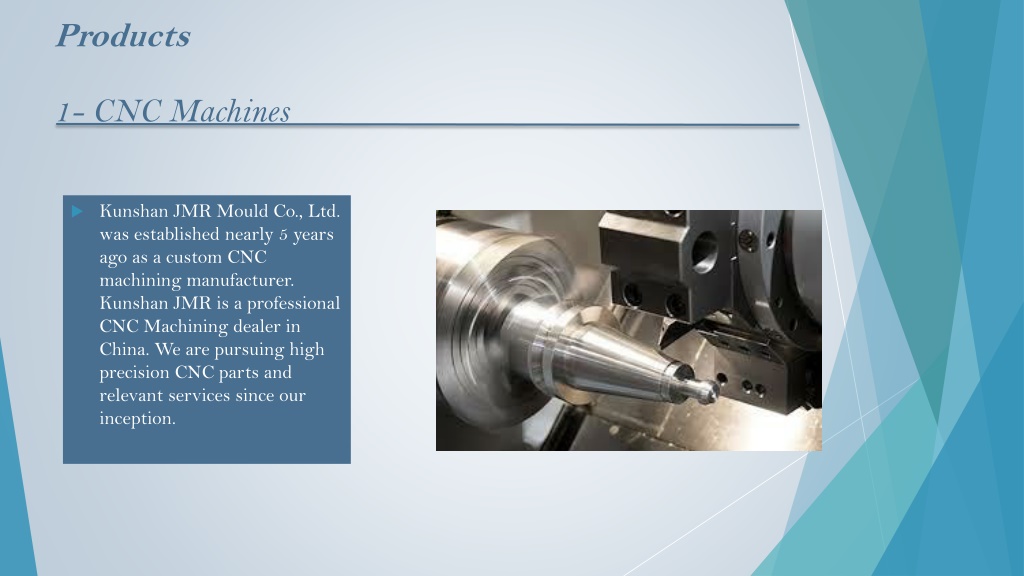 Products

1- CNC Machines

Kunshan JMR Mould Co., Ltd. was established nearly 5 years ago as a custom CNC machining manufacturer. Kunshan JMR is a professional CNC Machining dealer in China. We are pursuing high precision CNC parts and relevant services since our inception.